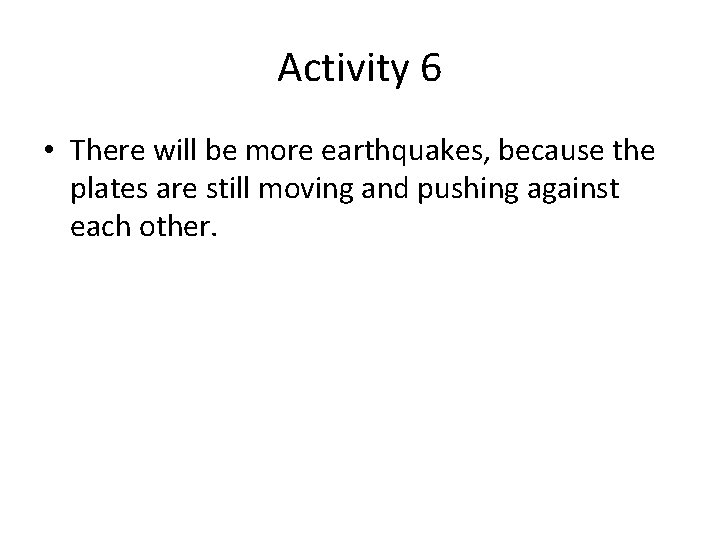 Activity 6

• There will be more earthquakes, because the plates are still moving and pushing against each other.